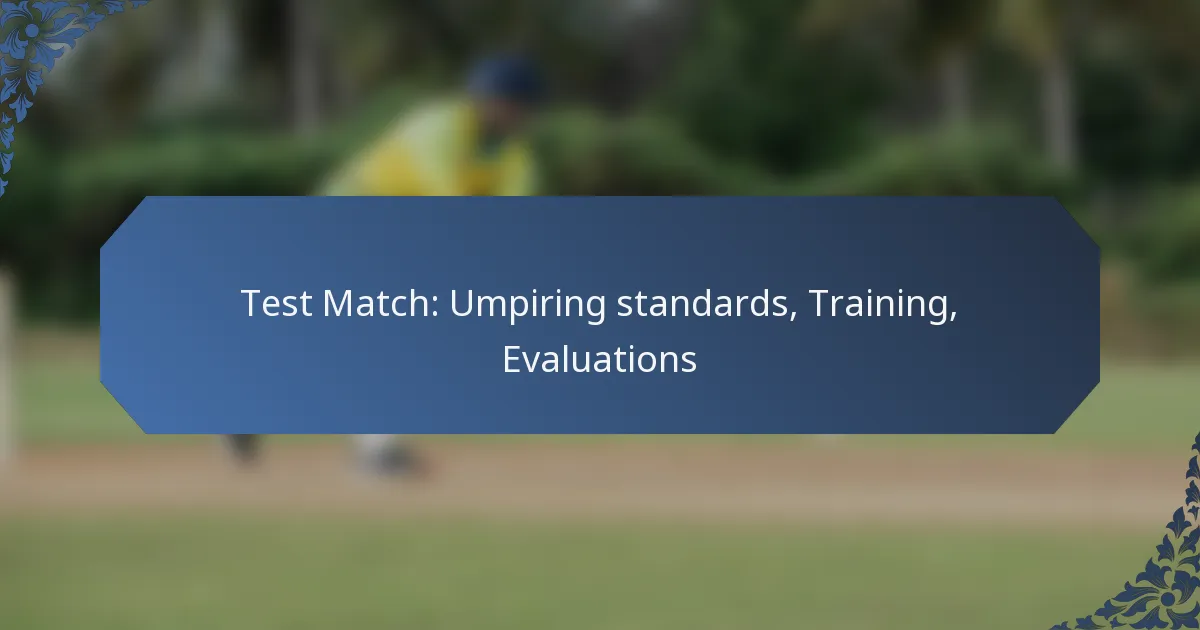 Test Match: Umpiring standards, Training, Evaluations